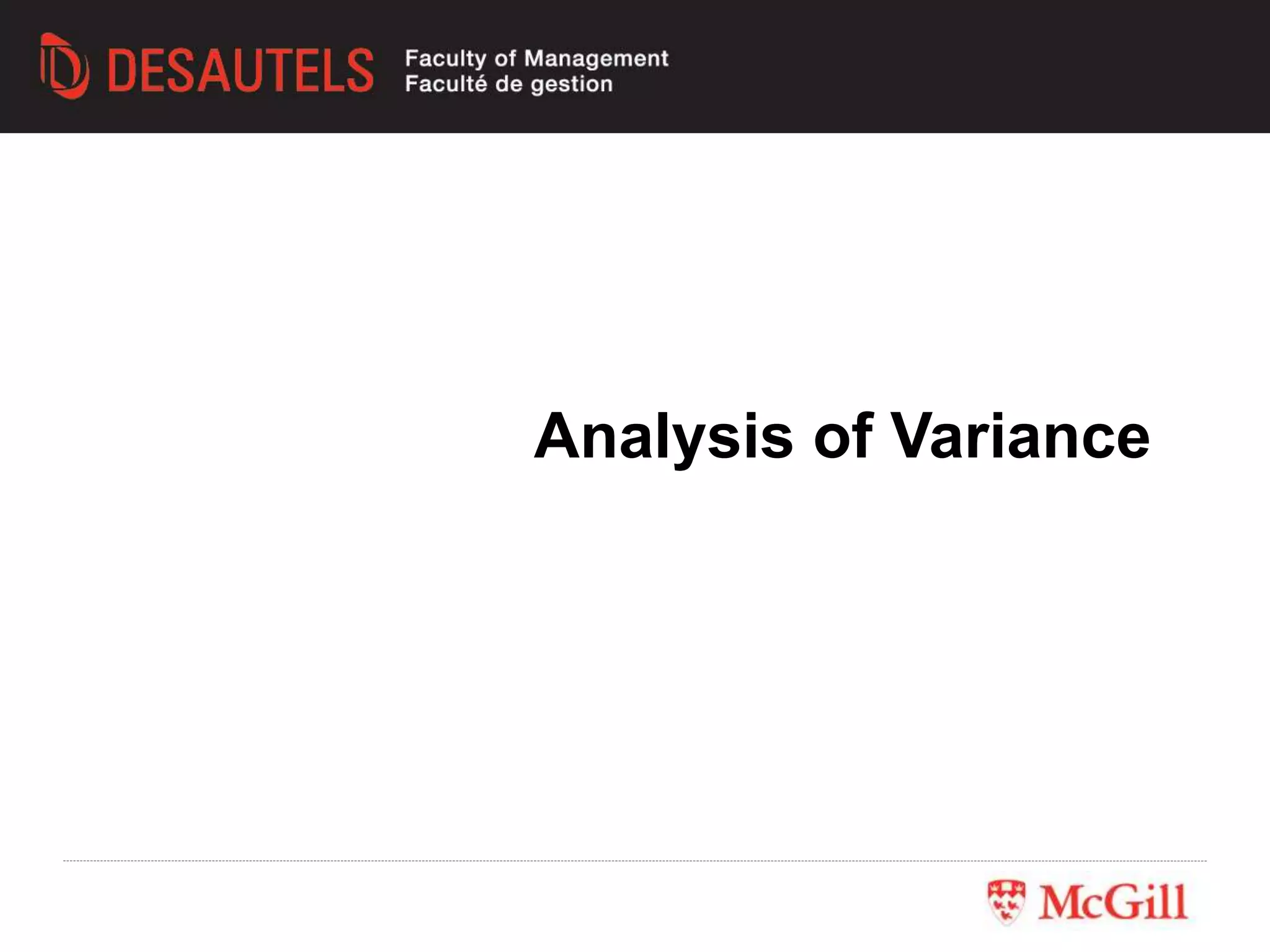 DESAUTELS Faculty of Management
Faculté de gestion

Analysis of Variance

McGill